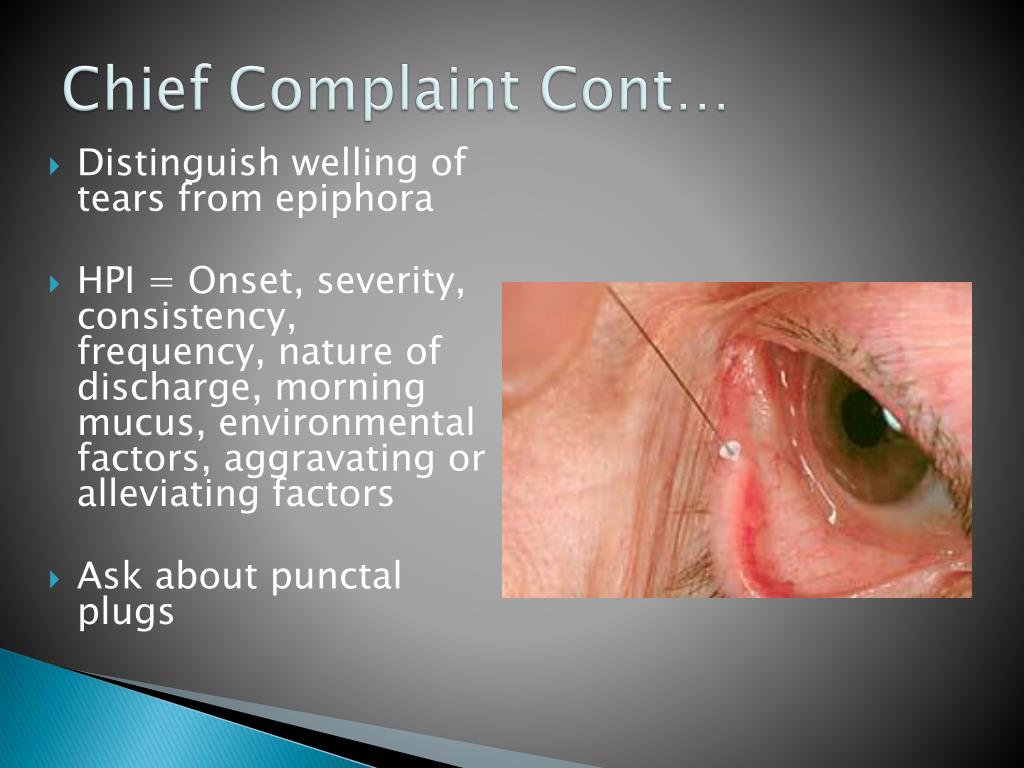 Chief Complaint Cont…

Distinguish welling of tears from epiphora

HPI = Onset, severity, consistency, frequency, nature of discharge, morning mucus, environmental factors, aggravating or alleviating factors

Ask about punctal plugs